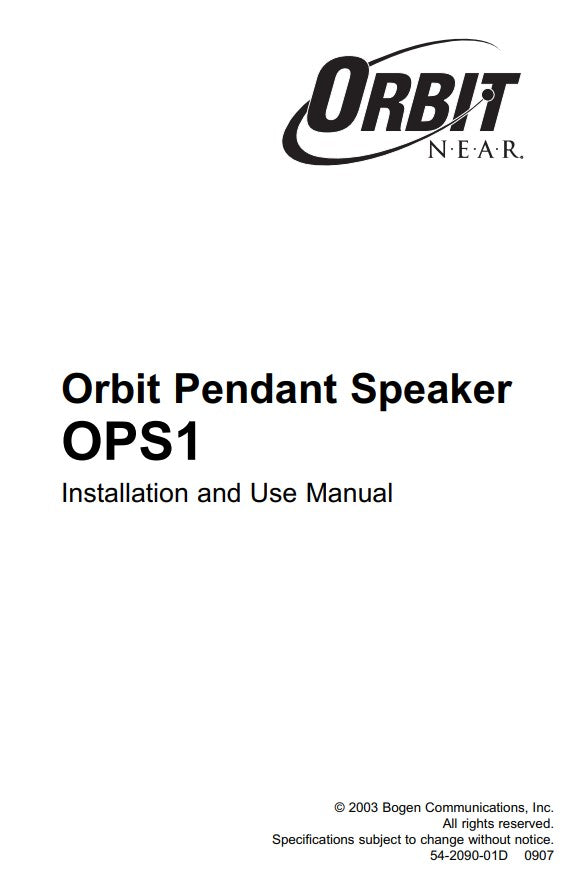 ORBIT
N·E·A·R.

Orbit Pendant Speaker
OPS1
Installation and Use Manual

© 2003 Bogen Communications, Inc.
All rights reserved.
Specifications subject to change without notice.
54-2090-01D 0907